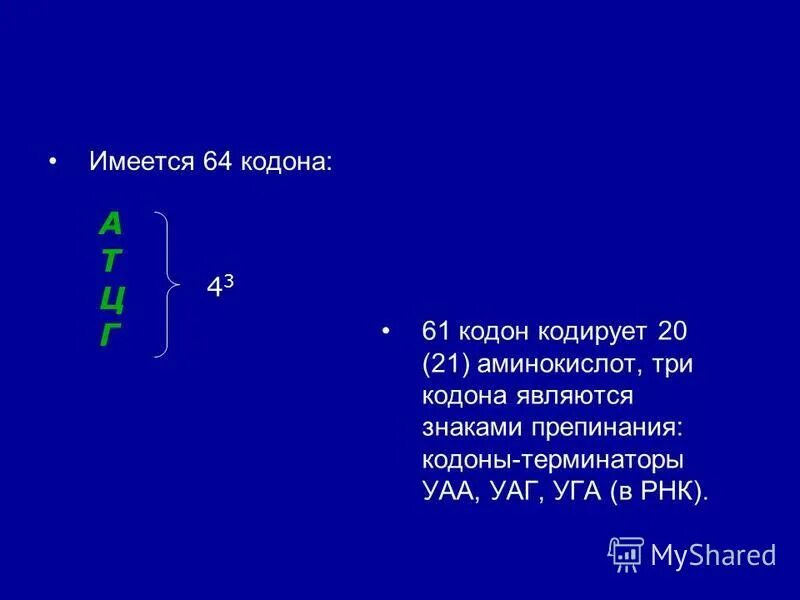 • Имеется 64 кодона:

А
Т
Ц
Г

$4^3$

• 61 кодон кодирует 20 (21) аминокислот, три кодона являются знаками препинания: кодоны-терминаторы УАА, УАГ, УГА (в РНК).

MyShared